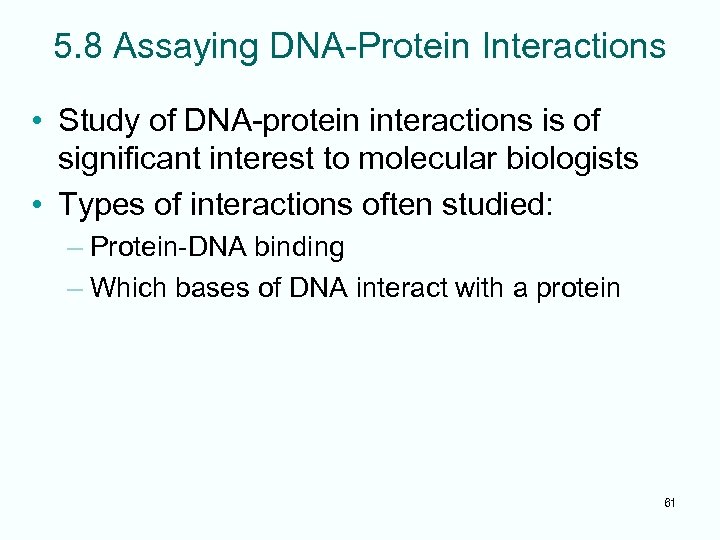 5.8 Assaying DNA-Protein Interactions

• Study of DNA-protein interactions is of significant interest to molecular biologists
• Types of interactions often studied:
– Protein-DNA binding
– Which bases of DNA interact with a protein

61